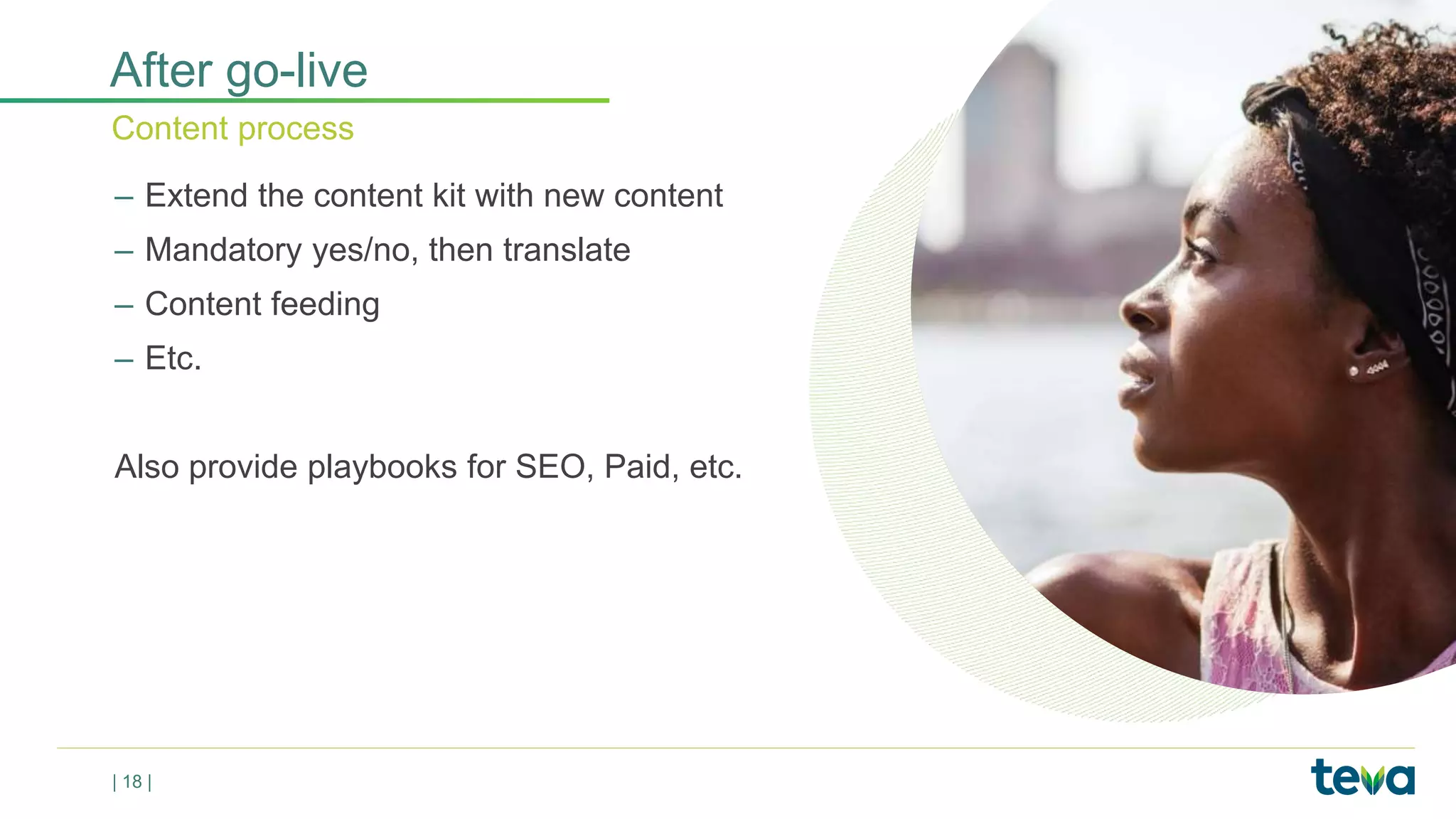 After go-live

Content process

– Extend the content kit with new content
– Mandatory yes/no, then translate
– Content feeding
– Etc.

Also provide playbooks for SEO, Paid, etc.

| 18 |

teva